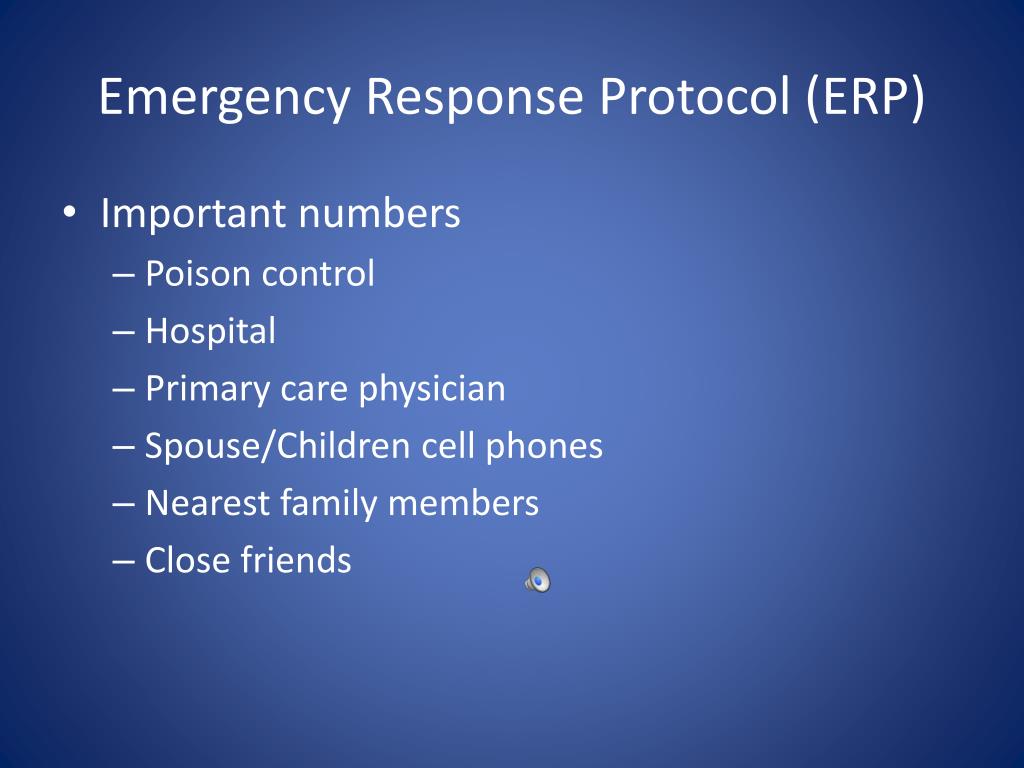 Emergency Response Protocol (ERP)

• Important numbers
– Poison control
– Hospital
– Primary care physician
– Spouse/Children cell phones
– Nearest family members
– Close friends